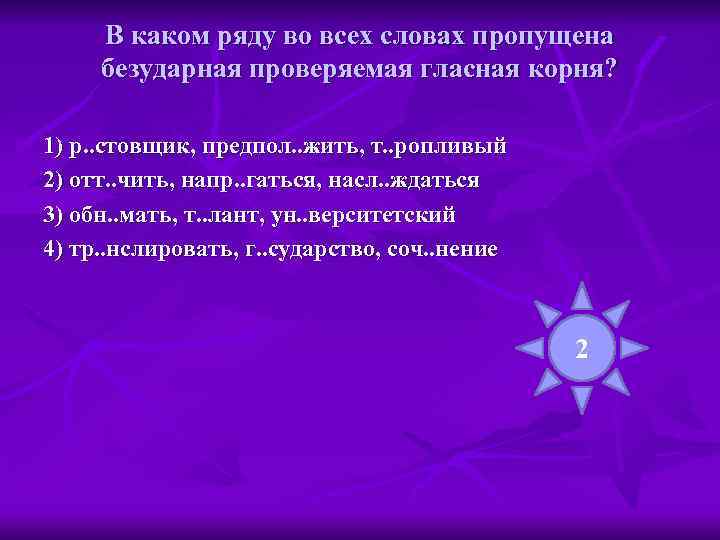 В каком ряду во всех словах пропущена безударная проверяемая гласная корня?

1) р..стовщик, предпол..жить, т..ропливый
2) отт..чить, напр..гаться, насл..ждаться
3) обн..мать, т..лант, ун..верситетский
4) тр..нслировать, г..сударство, соч..нение

2